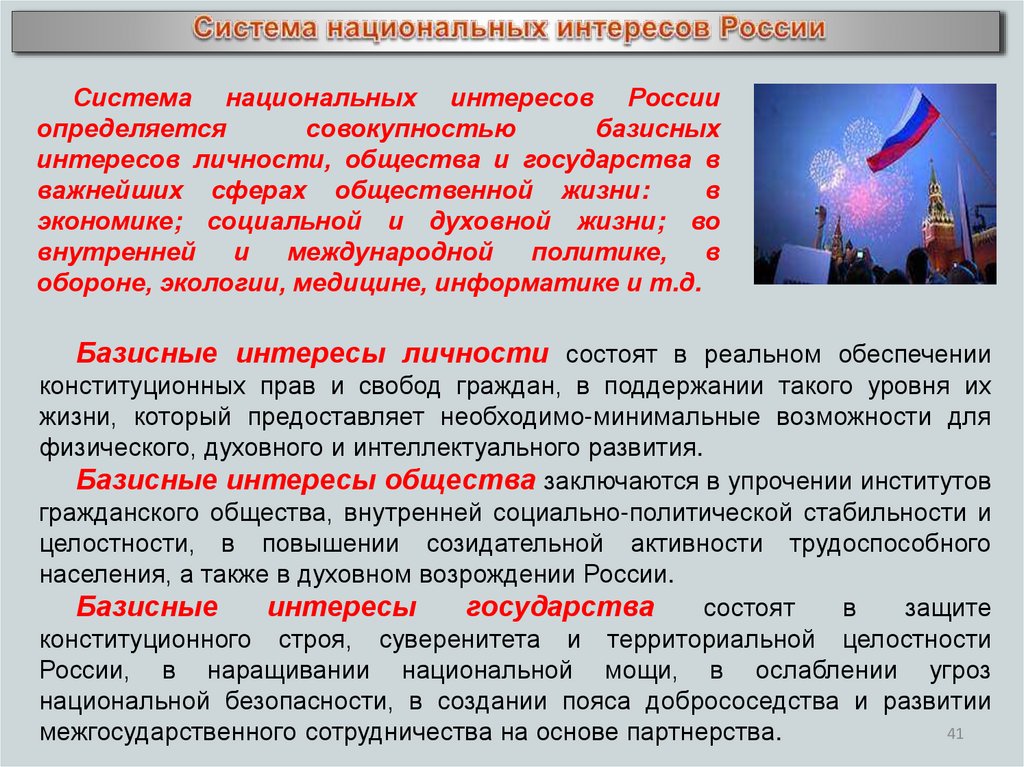 Система национальных интересов России

Система национальных интересов России определяется совокупностью базисных интересов личности, общества и государства в важнейших сферах общественной жизни: в экономике; социальной и духовной жизни; во внутренней и международной политике, в обороне, экологии, медицине, информатике и т.д.

Базисные интересы личности состоят в реальном обеспечении конституционных прав и свобод граждан, в поддержании такого уровня их жизни, который предоставляет необходимо-минимальные возможности для физического, духовного и интеллектуального развития.

Базисные интересы общества заключаются в упрочении институтов гражданского общества, внутренней социально-политической стабильности и целостности, в повышении созидательной активности трудоспособного населения, а также в духовном возрождении России.

Базисные интересы государства состоят в защите конституционного строя, суверенитета и территориальной целостности России, в наращивании национальной мощи, в ослаблении угроз национальной безопасности, в создании пояса добрососедства и развитии межгосударственного сотрудничества на основе партнерства.

41